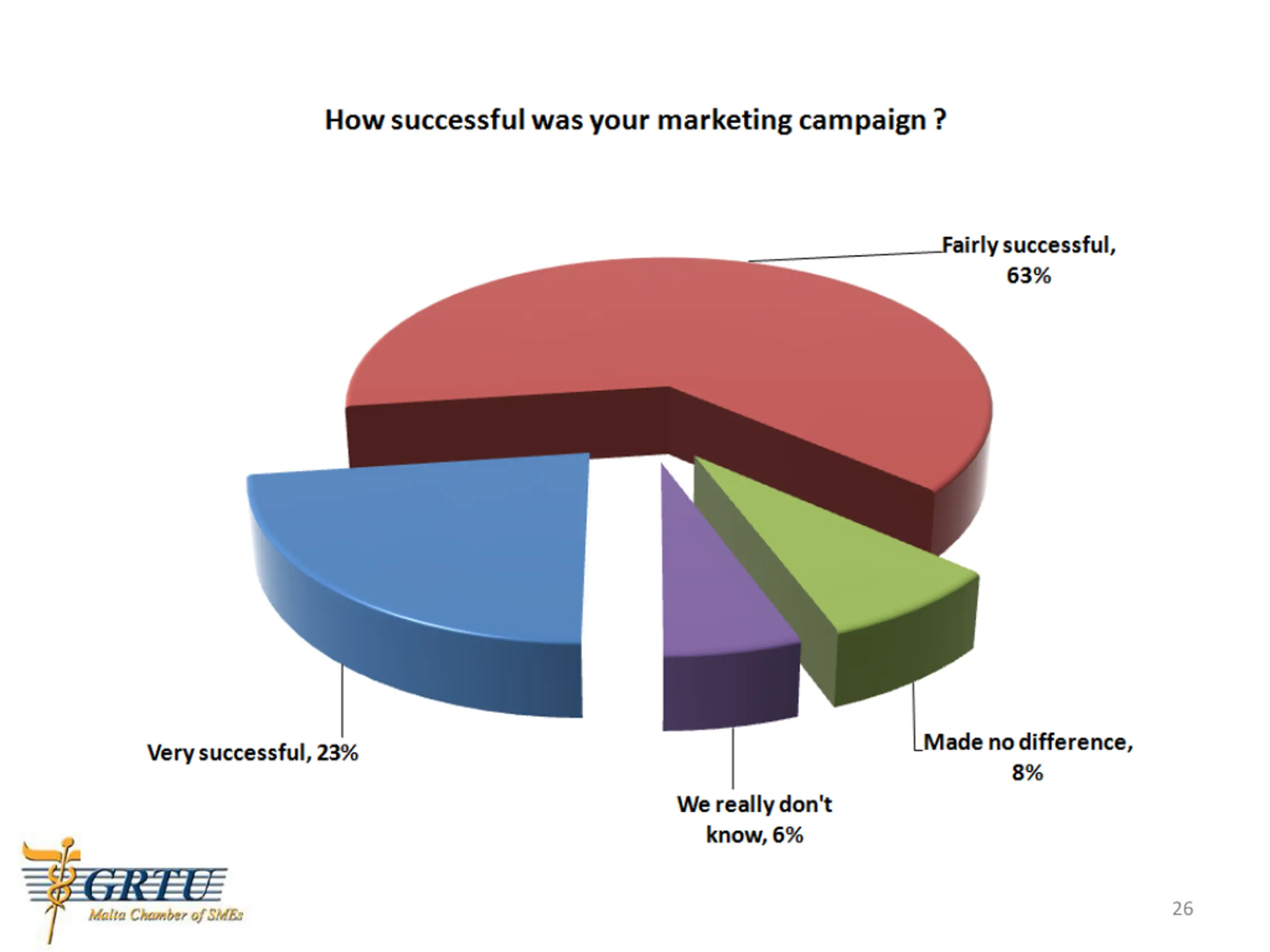 How successful was your marketing campaign ?

Fairly successful, 63%

Very successful, 23%

We really don't know, 6%

Made no difference, 8%

GRTU
Malta Chamber of SMEs

26